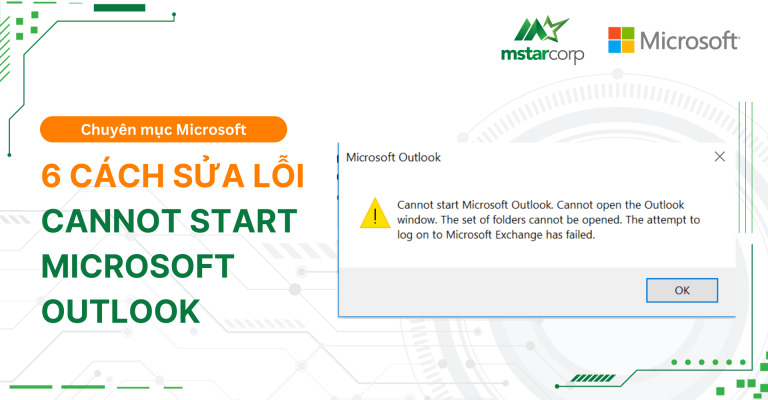 mstarcorp

Microsoft

Chuyên mục Microsoft

6 CÁCH SỬA LỖI CANNOT START MICROSOFT OUTLOOK

Microsoft Outlook

Cannot start Microsoft Outlook. Cannot open the Outlook window. The set of folders cannot be opened. The attempt to log on to Microsoft Exchange has failed.

OK